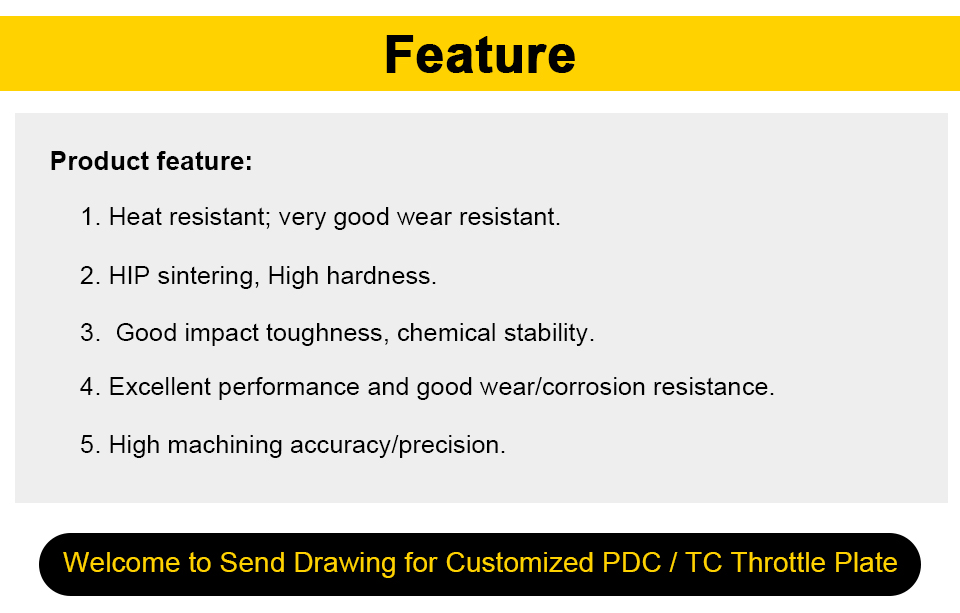 Feature

Product feature:

1. Heat resistant; very good wear resistant.

2. HIP sintering, High hardness.

3. Good impact toughness, chemical stability.

4. Excellent performance and good wear/corrosion resistance.

5. High machining accuracy/precision.

Welcome to Send Drawing for Customized PDC / TC Throttle Plate